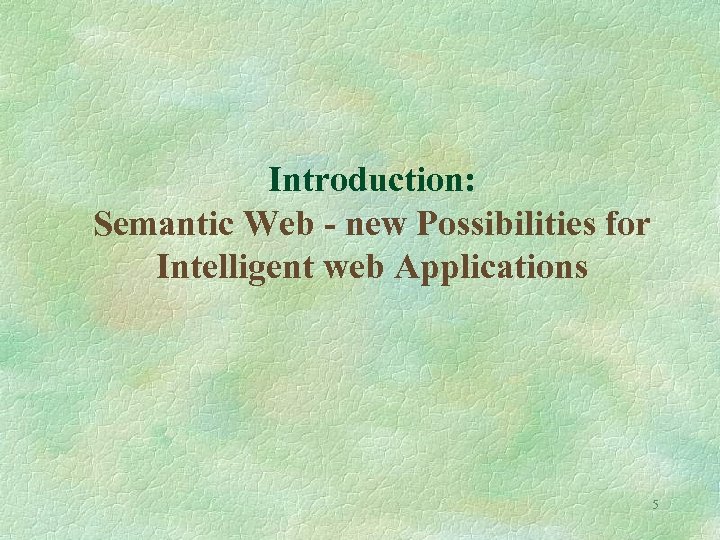 Introduction:
Semantic Web - new Possibilities for Intelligent web Applications

5